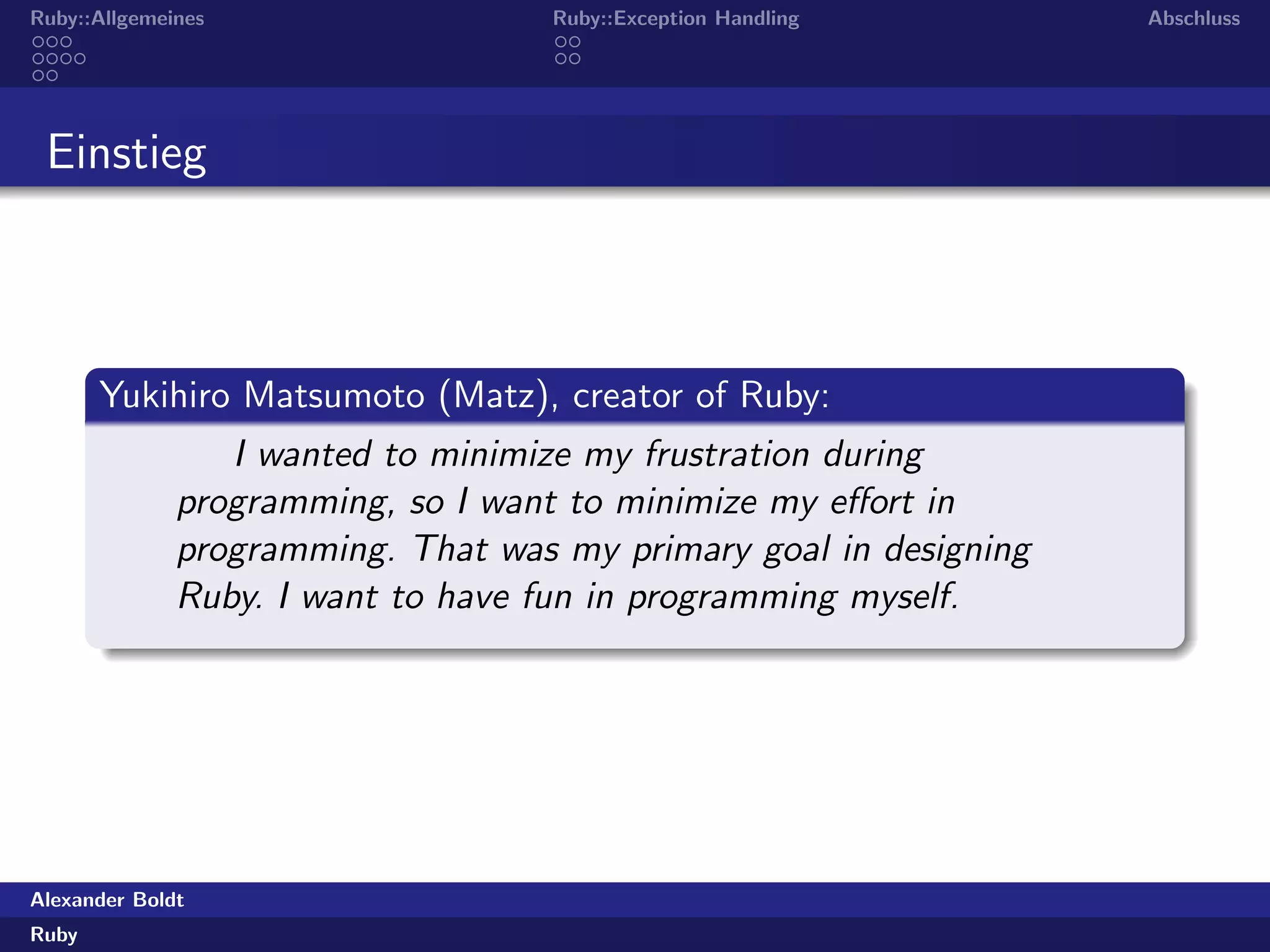 Ruby::Allgemeines

Ruby::Exception Handling

Abschluss

Einstieg

Yukihiro Matsumoto (Matz), creator of Ruby:

I wanted to minimize my frustration during programming, so I want to minimize my effort in programming. That was my primary goal in designing Ruby. I want to have fun in programming myself.

Alexander Boldt

Ruby